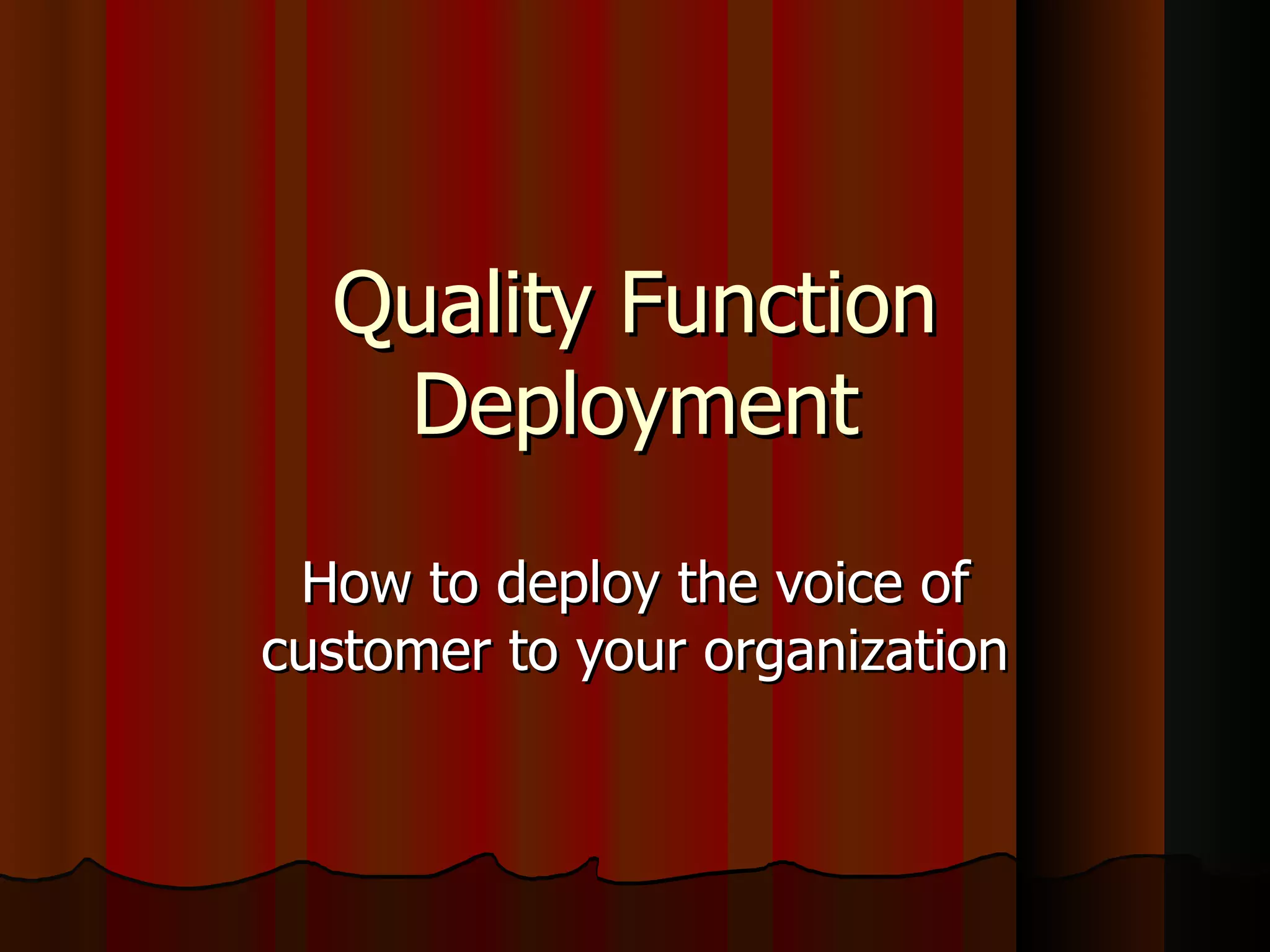 Quality Function Deployment

How to deploy the voice of customer to your organization